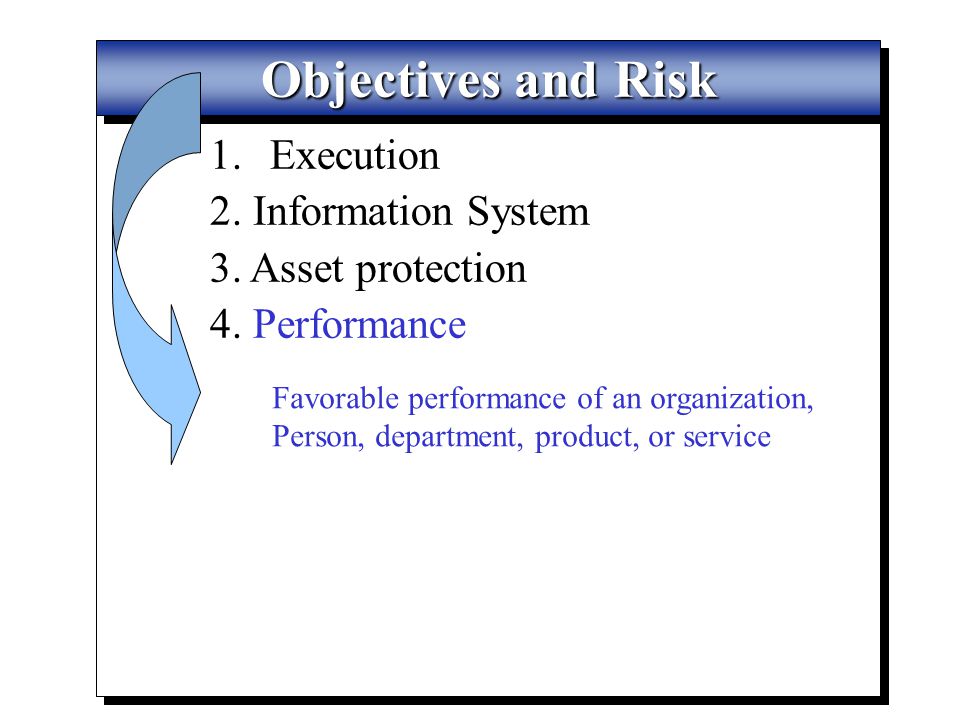 Objectives and Risk

1. Execution
2. Information System
3. Asset protection
4. Performance

Favorable performance of an organization, Person, department, product, or service